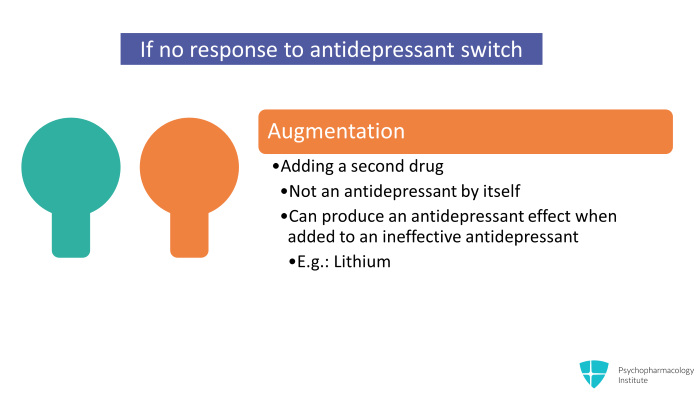 If no response to antidepressant switch

Augmentation

•Adding a second drug
•Not an antidepressant by itself
•Can produce an antidepressant effect when added to an ineffective antidepressant
•E.g.: Lithium

Psychopharmacology Institute